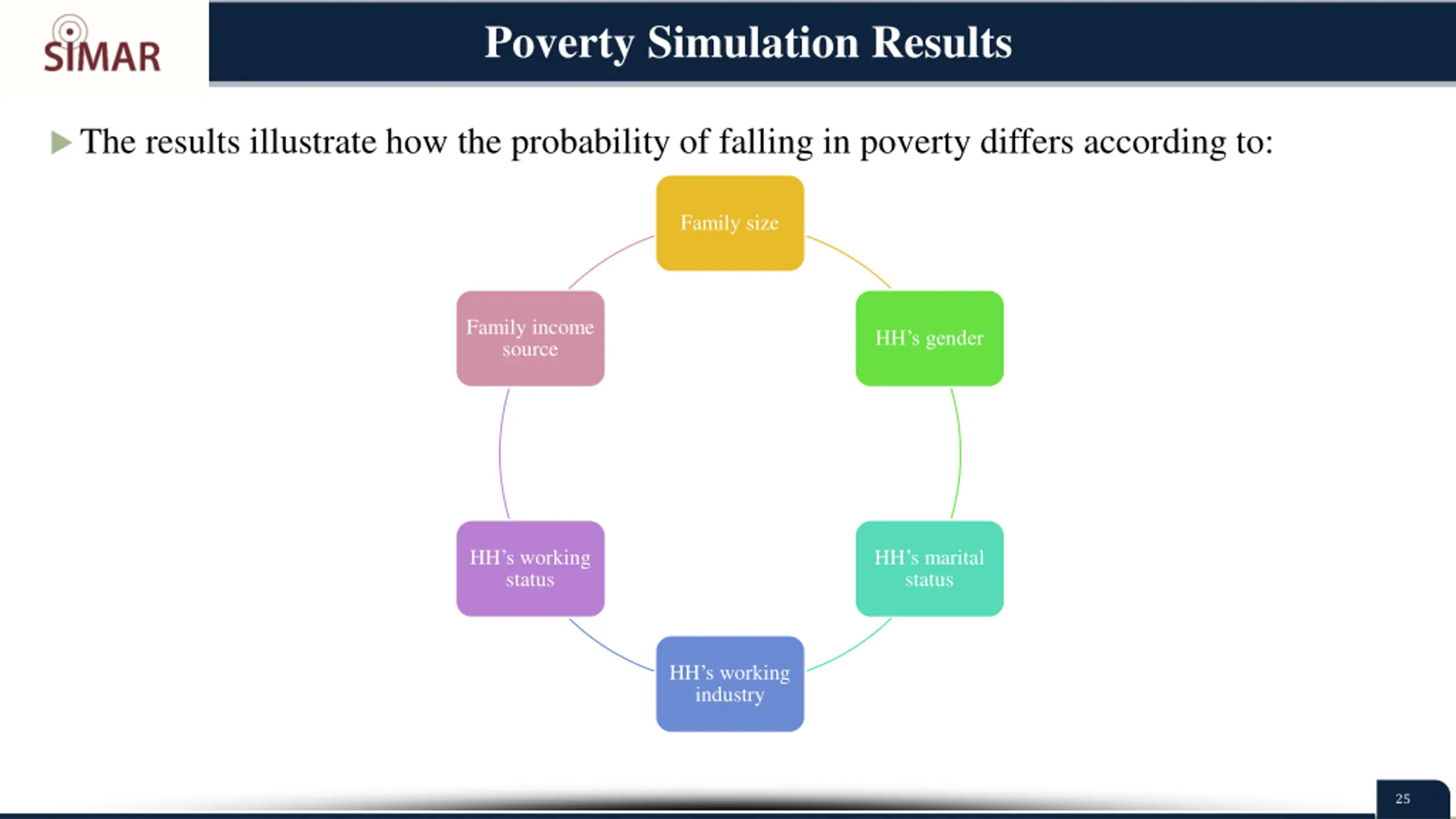 SIMAR

Poverty Simulation Results

▶ The results illustrate how the probability of falling in poverty differs according to:

Family size

HH's gender

HH's marital status

HH's working industry

HH's working status

Family income source

25